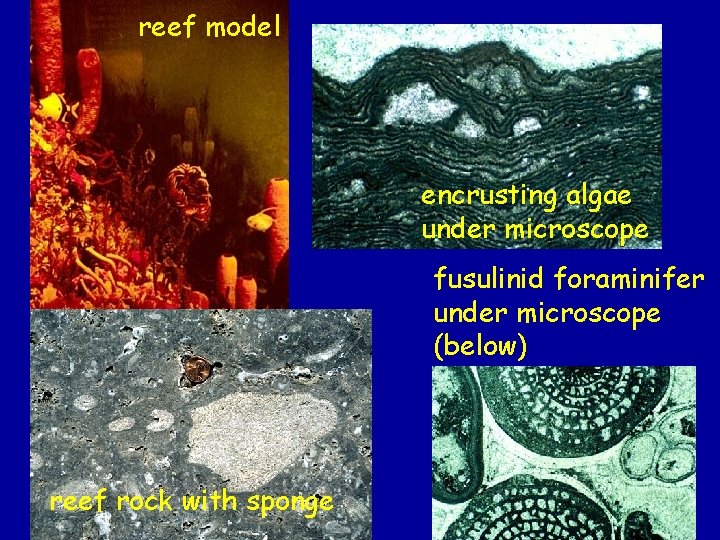 reef model

encrusting algae under microscope

fusulinid foraminifer under microscope (below)

reef rock with sponge